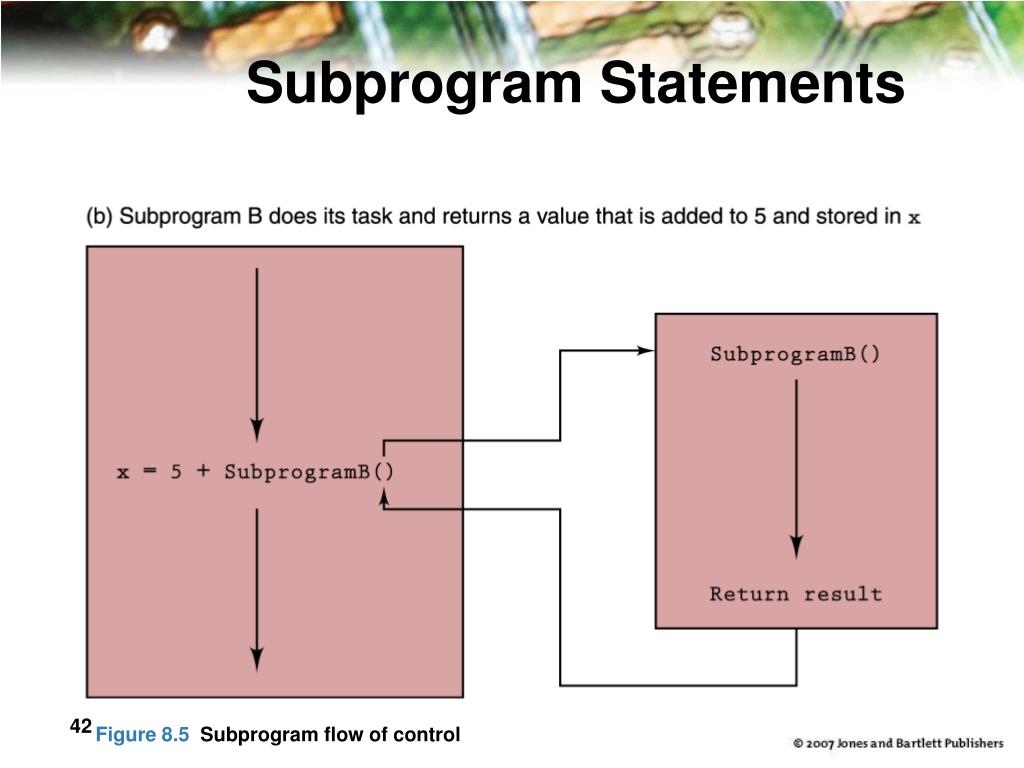 Subprogram Statements

(b) Subprogram B does its task and returns a value that is added to 5 and stored in x

x = 5 + SubprogramB()

SubprogramB()

Return result

42

Figure 8.5 Subprogram flow of control

© 2007 Jones and Bartlett Publishers